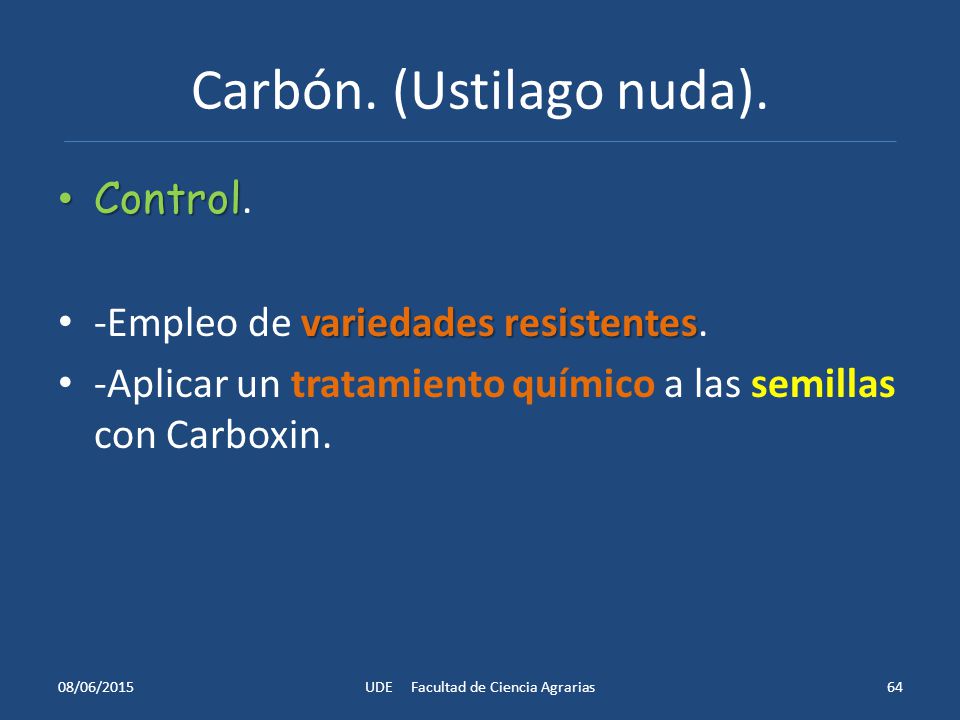 Carbón. (Ustilago nuda).

• Control.

• -Empleo de variedades resistentes.

• -Aplicar un tratamiento químico a las semillas con Carboxin.

08/06/2015 UDE Facultad de Ciencia Agrarias 64